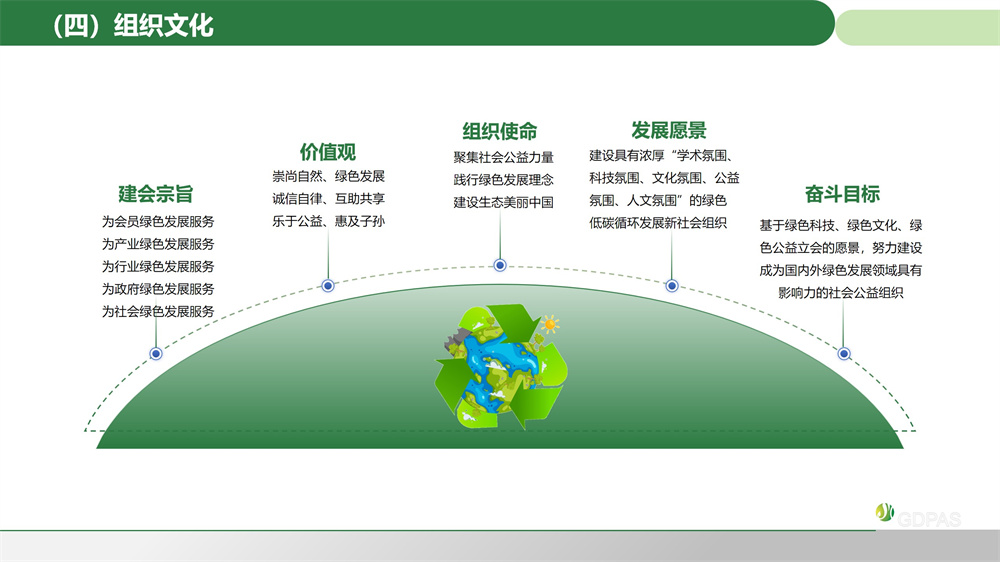 （四）组织文化

建会宗旨
为会员绿色发展服务
为产业绿色发展服务
为行业绿色发展服务
为政府绿色发展服务
为社会绿色发展服务

价值观
崇尚自然、绿色发展
诚信自律、互助共享
乐于公益、惠及子孙

组织使命
聚集社会公益力量
践行绿色发展理念
建设生态美丽中国

发展愿景
建设具有浓厚“学术氛围、科技氛围、文化氛围、公益氛围、人文氛围”的绿色低碳循环发展新社会组织

奋斗目标
基于绿色科技、绿色文化、绿色公益立会的愿景，努力建设成为国内外绿色发展领域具有影响力的社会公益组织

GDPAS